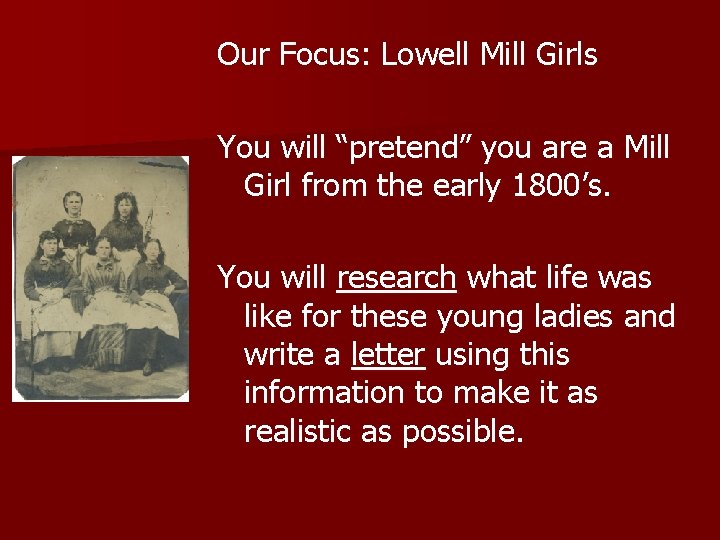 Our Focus: Lowell Mill Girls

You will “pretend” you are a Mill Girl from the early 1800’s.

You will research what life was like for these young ladies and write a letter using this information to make it as realistic as possible.